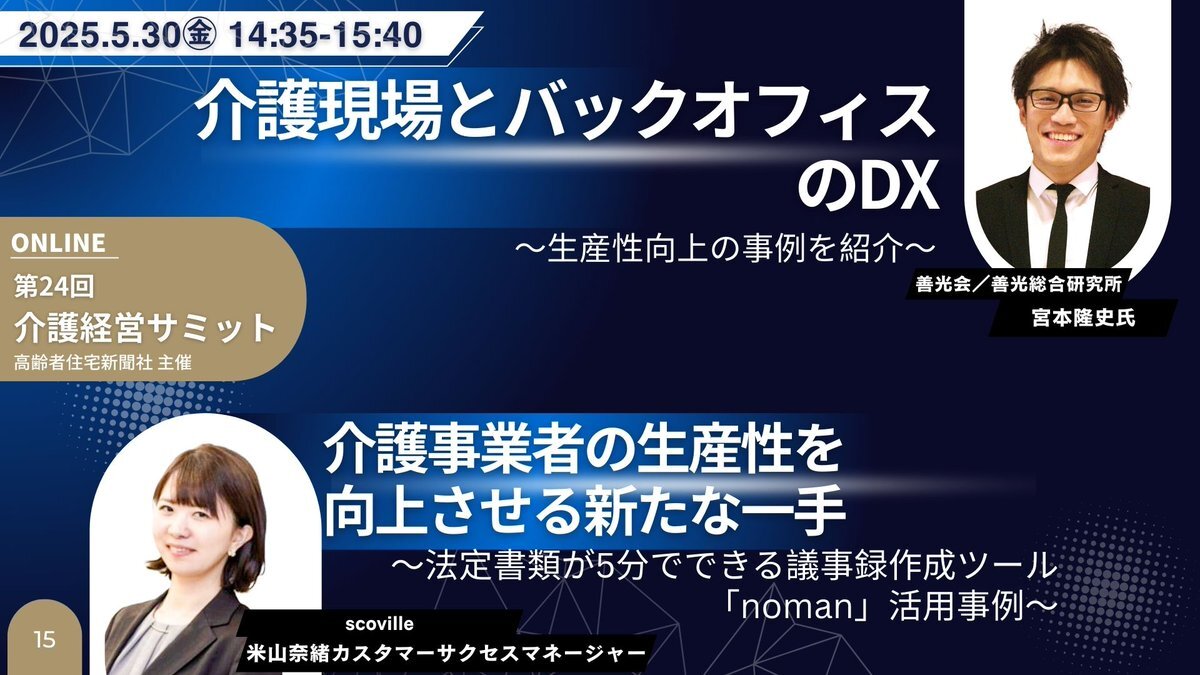 2025.5.30㊎ 14:35-15:40

介護現場とバックオフィスのDX
～生産性向上の事例を紹介～

善光会／善光総合研究所
宮本隆史氏

ONLINE
第24回
介護経営サミット
高齢者住宅新聞社 主催

介護事業者の生産性を向上させる新たな一手
～法定書類が5分でできる議事録作成ツール「noman」活用事例～

scoville
米山奈緒カスタマーサクセスマネージャー

15